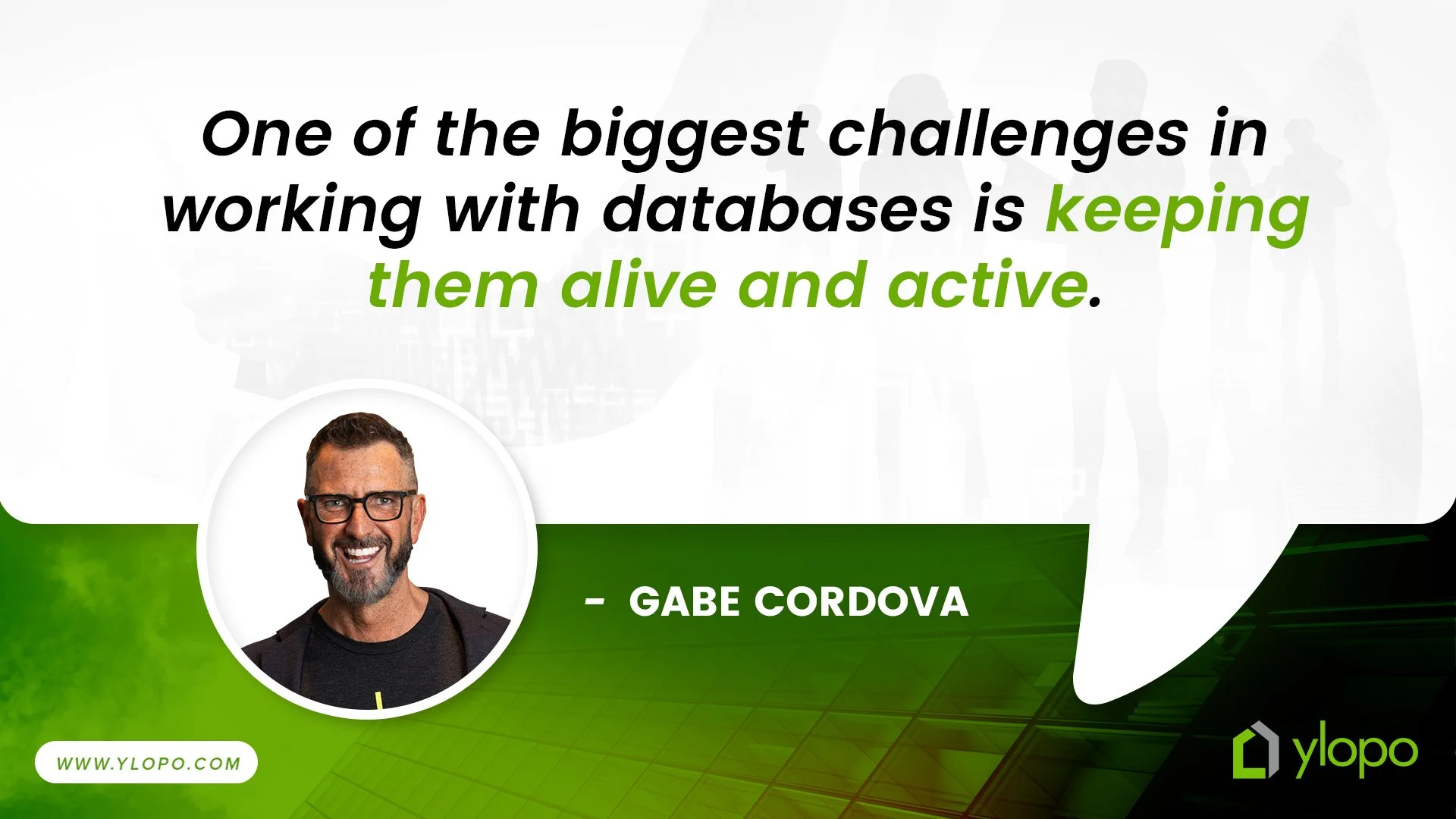 One of the biggest challenges in working with databases is keeping them alive and active.

- GABE CORDOVA

WWW.YLOPO.COM

ylopo